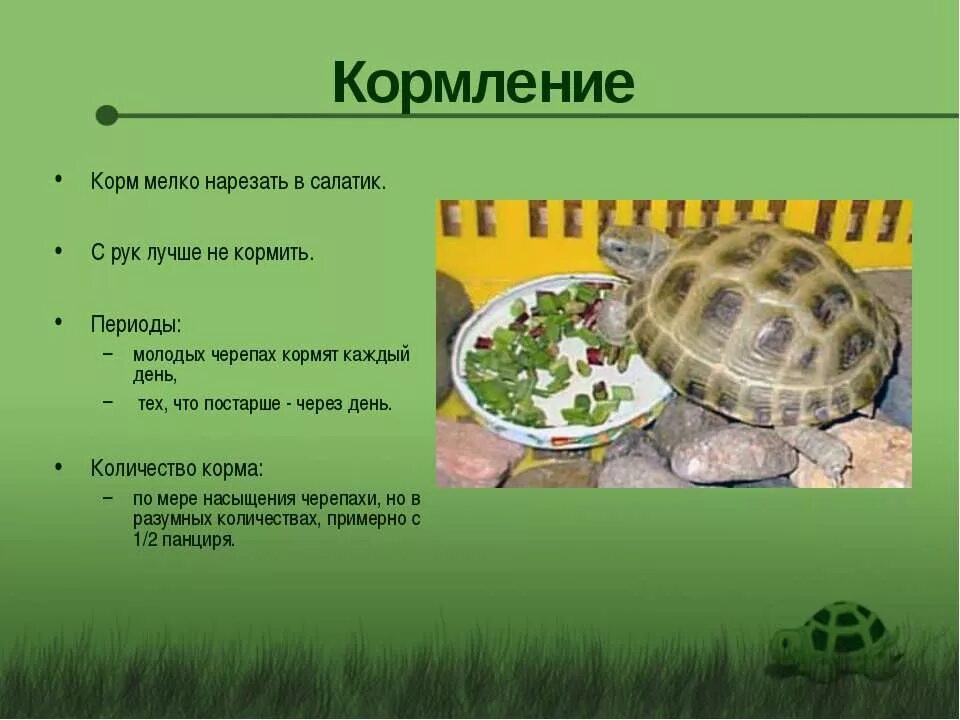 Кормление

• Корм мелко нарезать в салатик.

• С рук лучше не кормить.

• Периоды:
– молодых черепах кормят каждый день,
– тех, что постарше - через день.

• Количество корма:
– по мере насыщения черепахи, но в разумных количествах, примерно с 1/2 панциря.